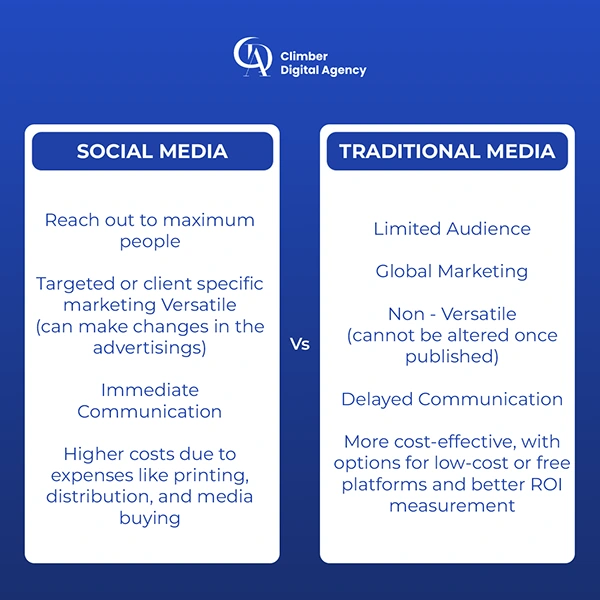 Climber
Digital Agency

SOCIAL MEDIA

Reach out to maximum people

Targeted or client specific marketing Versatile (can make changes in the advertisings)

Immediate Communication

Higher costs due to expenses like printing, distribution, and media buying

Vs

TRADITIONAL MEDIA

Limited Audience

Global Marketing

Non - Versatile (cannot be altered once published)

Delayed Communication

More cost-effective, with options for low-cost or free platforms and better ROI measurement